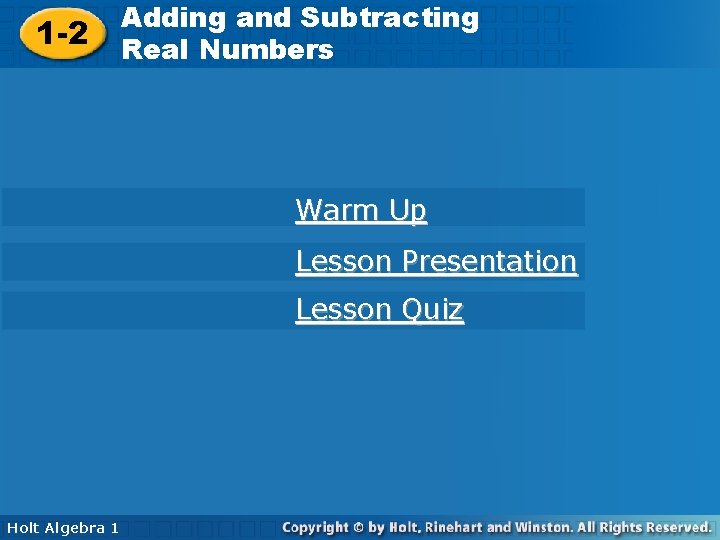 1-2 Adding and Subtracting Real Numbers

Warm Up

Lesson Presentation

Lesson Quiz

Holt Algebra 1

Copyright © by Holt, Rinehart and Winston. All Rights Reserved.